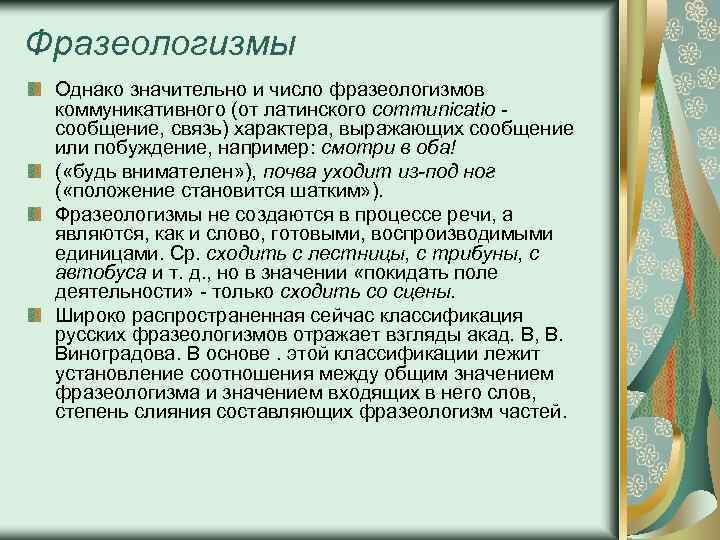 Фразеологизмы

Однако значительно и число фразеологизмов коммуникативного (от латинского communicatio - сообщение, связь) характера, выражающих сообщение или побуждение, например: смотри в оба!

(«будь внимателен»), почва уходит из-под ног («положение становится шатким»).

Фразеологизмы не создаются в процессе речи, а являются, как и слово, готовыми, воспроизводимыми единицами. Ср. сходить с лестницы, с трибуны, с автобуса и т. д., но в значении «покидать поле деятельности» - только сходить со сцены.

Широко распространенная сейчас классификация русских фразеологизмов отражает взгляды акад. В, В. Виноградова. В основе . этой классификации лежит установление соотношения между общим значением фразеологизма и значением входящих в него слов, степень слияния составляющих фразеологизм частей.